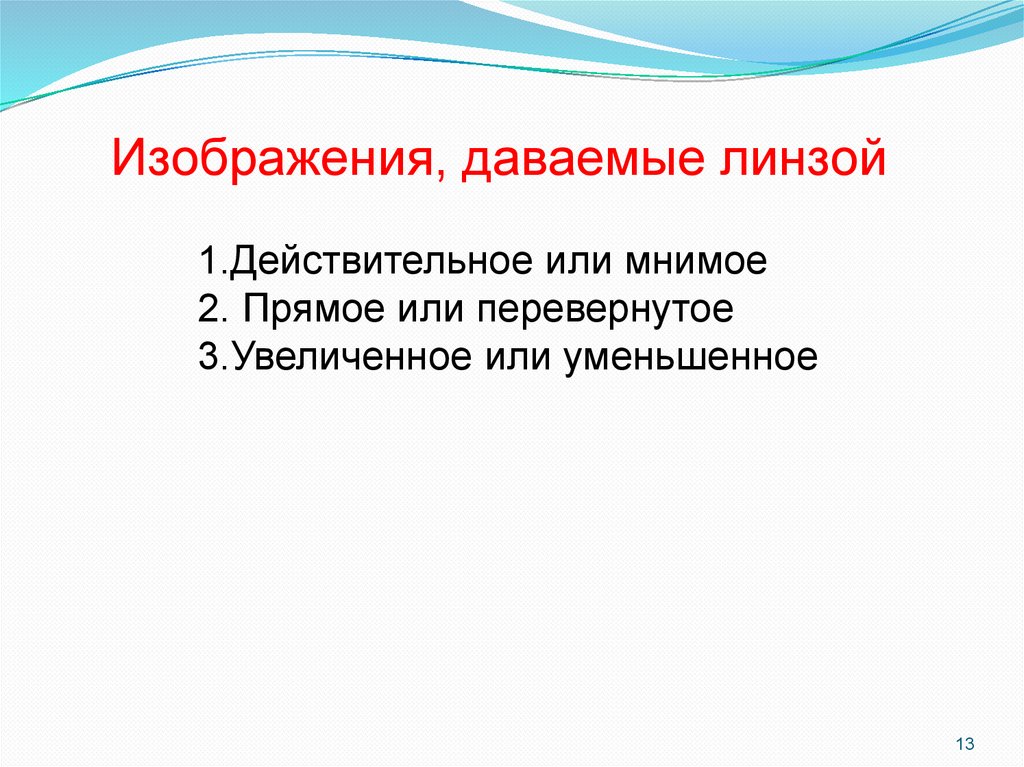 Изображения, даваемые линзой

1.Действительное или мнимое
2. Прямое или перевернутое
3.Увеличенное или уменьшенное

13